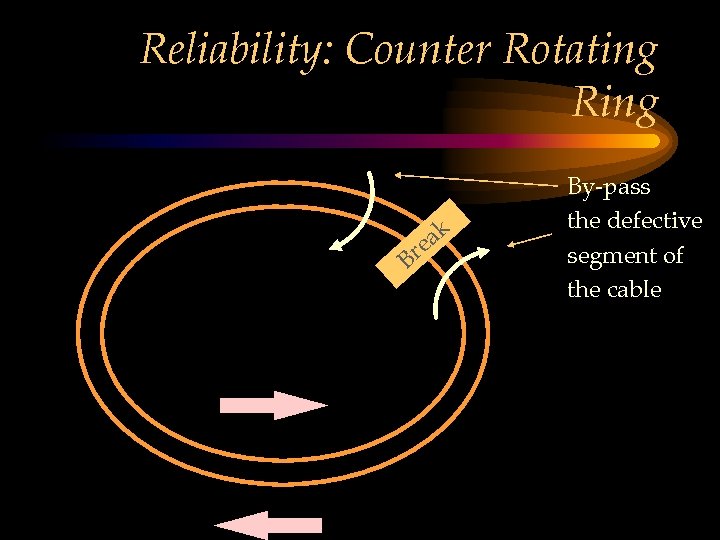 Reliability: Counter Rotating Ring

Break

By-pass the defective segment of the cable